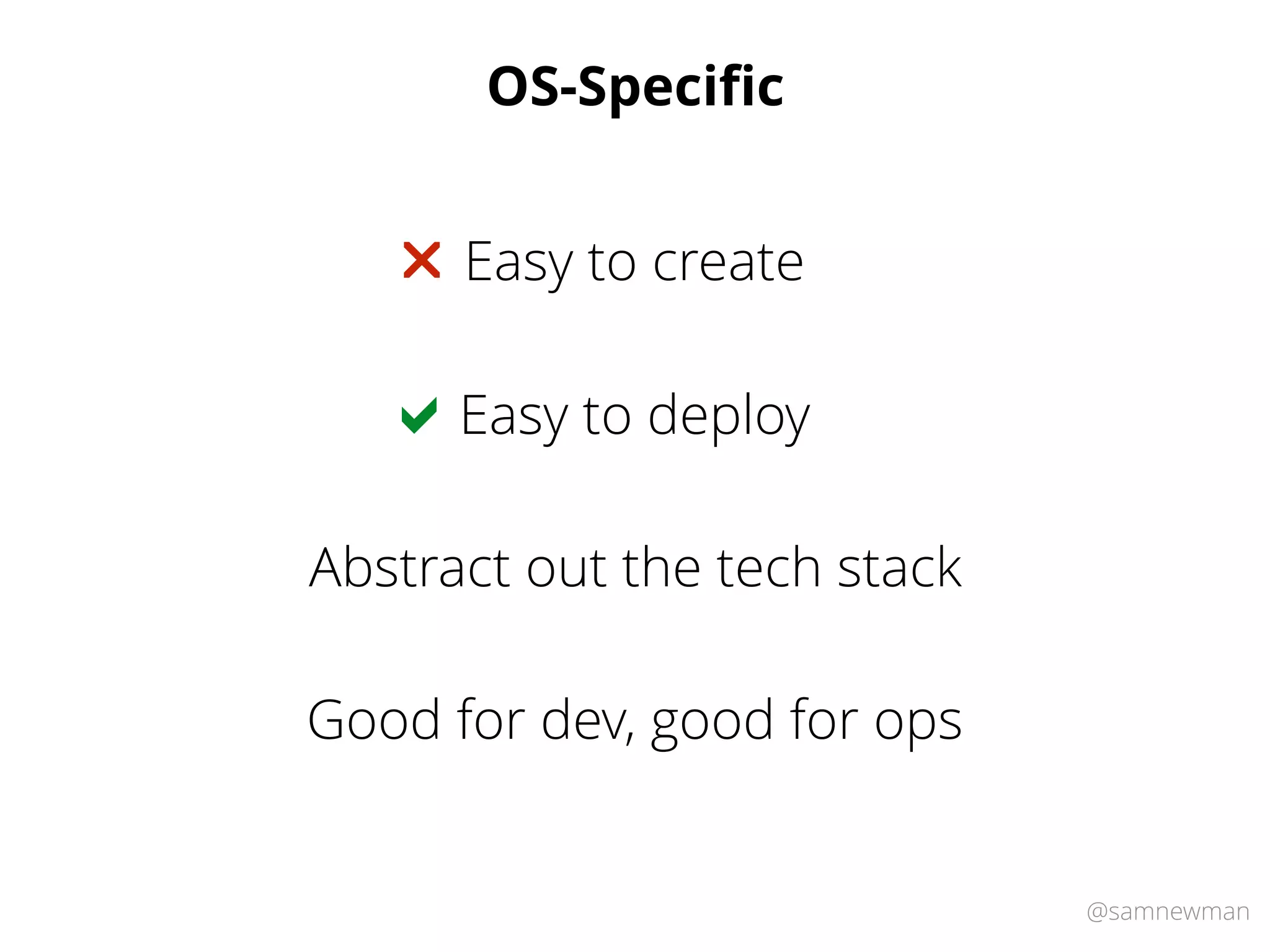 OS-Specific

✗ Easy to create

✓ Easy to deploy

Abstract out the tech stack

Good for dev, good for ops

@samnewman